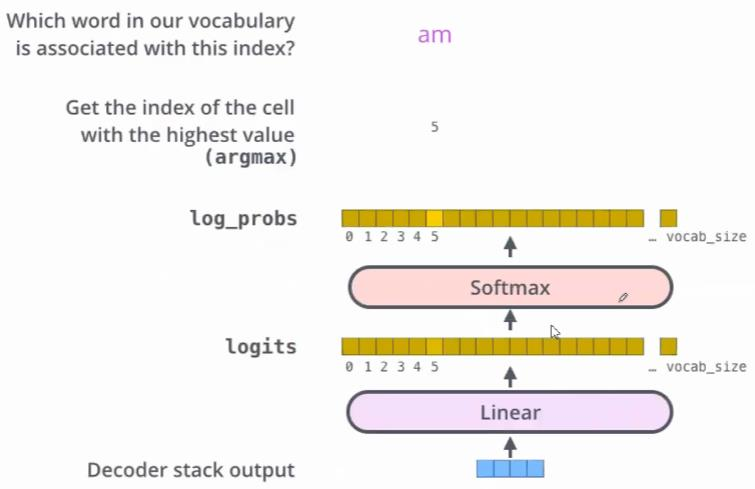 Which word in our vocabulary is associated with this index?

am

Get the index of the cell with the highest value (argmax)

5

log_probs

0 1 2 3 4 5 … vocab_size

Softmax

logits

0 1 2 3 4 5 … vocab_size

Linear

Decoder stack output